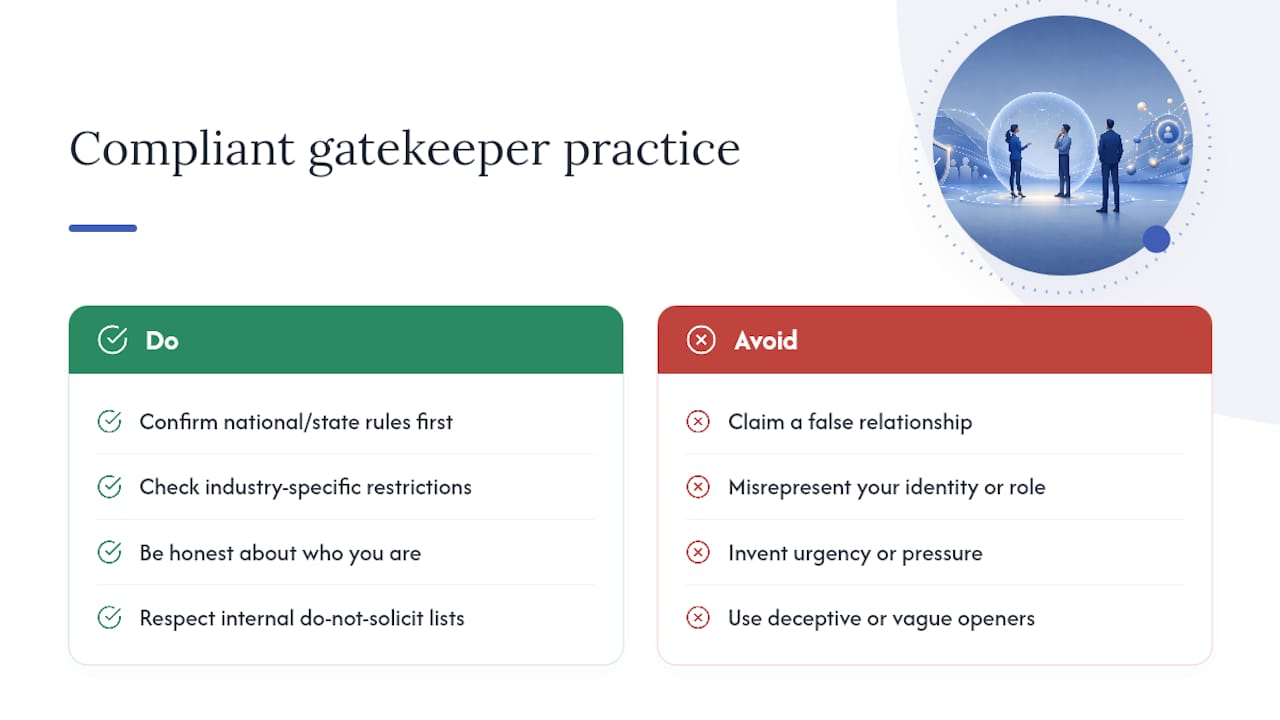 Compliant gatekeeper practice

Do

Confirm national/state rules first

Check industry-specific restrictions

Be honest about who you are

Respect internal do-not-solicit lists

Avoid

Claim a false relationship

Misrepresent your identity or role

Invent urgency or pressure

Use deceptive or vague openers